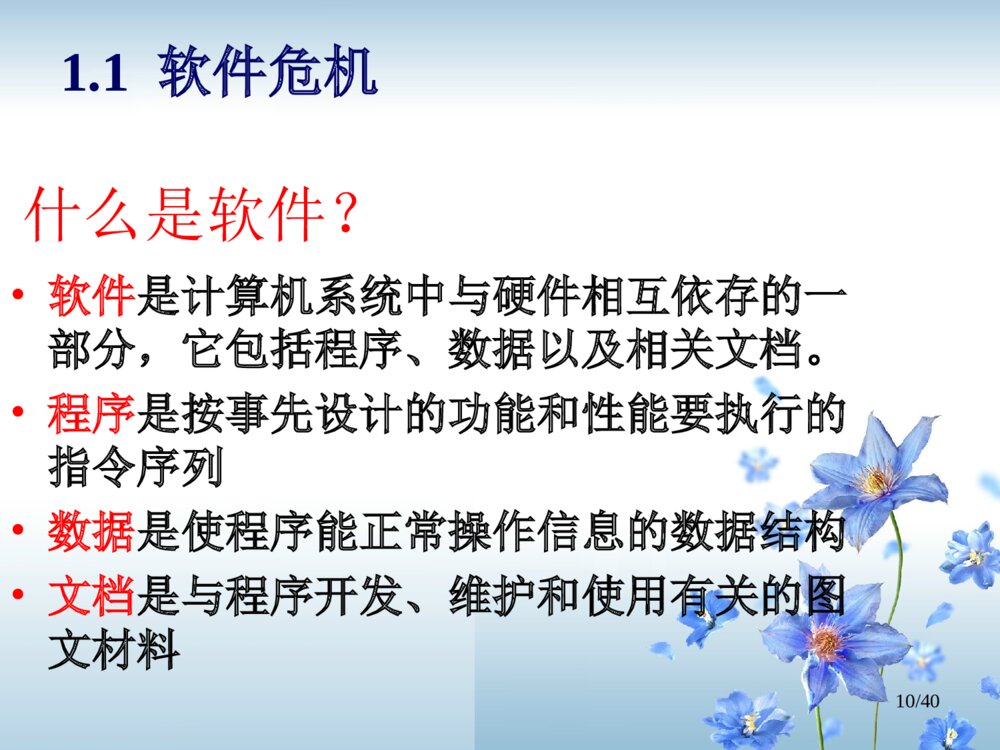 1.1 软件危机

什么是软件？

• 软件是计算机系统中与硬件相互依存的一部分，它包括程序、数据以及相关文档。
• 程序是按事先设计的功能和性能要执行的指令序列
• 数据是使程序能正常操作信息的数据结构
• 文档是与程序开发、维护和使用有关的图文材料

10/40